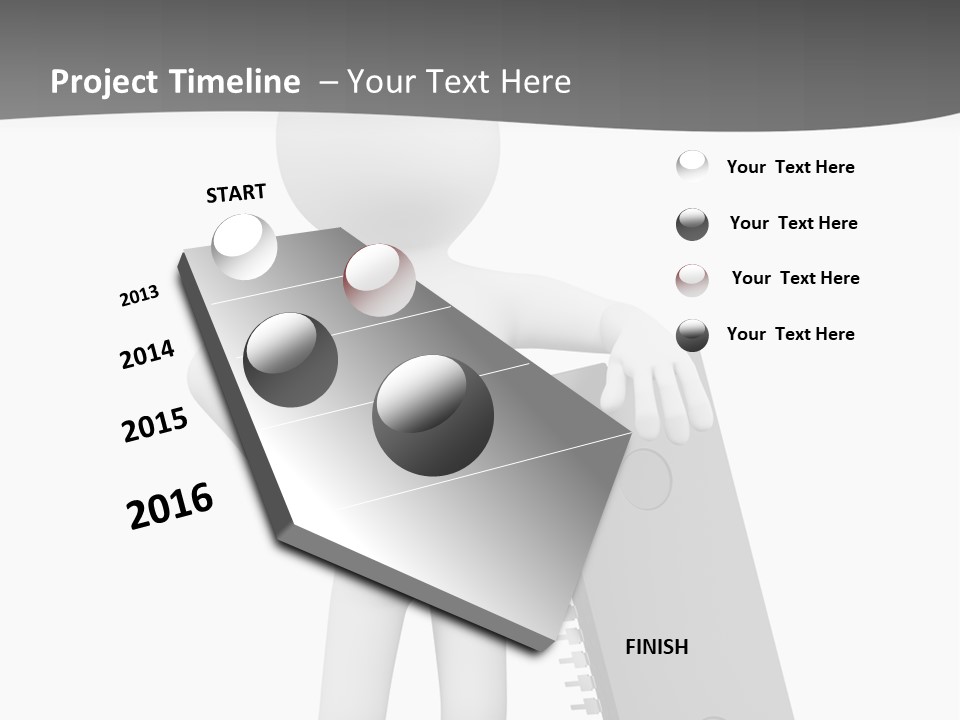 Project Timeline – Your Text Here

START

2013

2014

2015

2016

FINISH

Your Text Here

Your Text Here

Your Text Here

Your Text Here